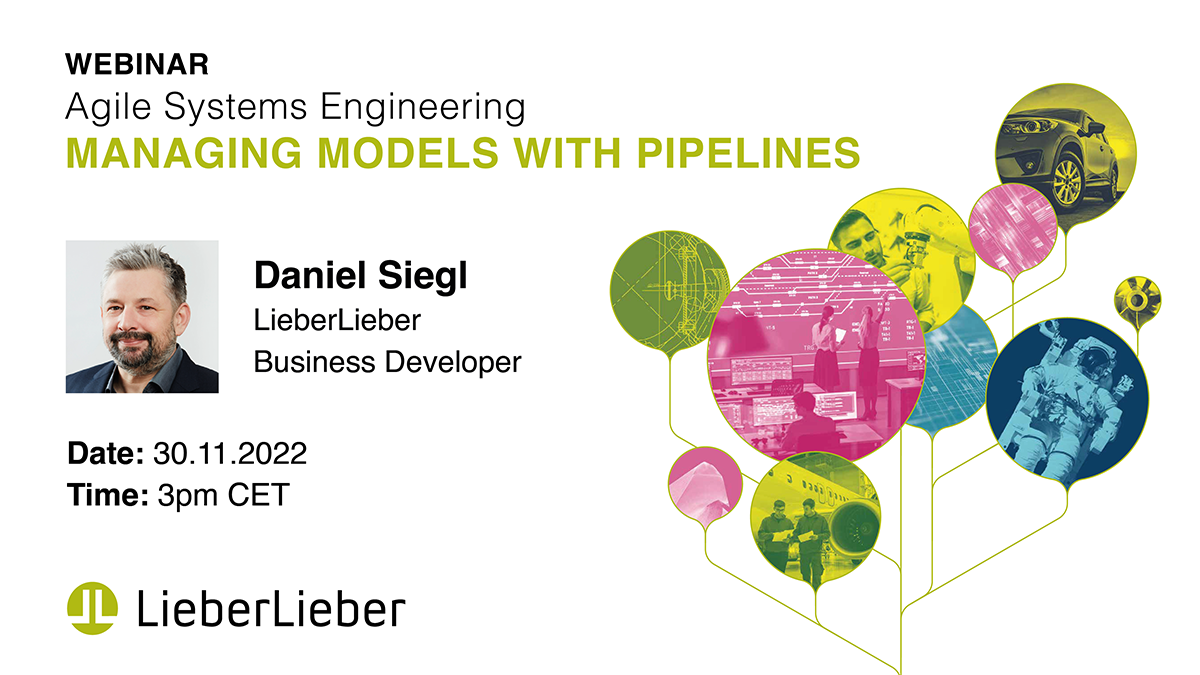 WEBINAR
Agile Systems Engineering
MANAGING MODELS WITH PIPELINES

Daniel Siegl
LieberLieber
Business Developer

Date: 30.11.2022
Time: 3pm CET

LieberLieber